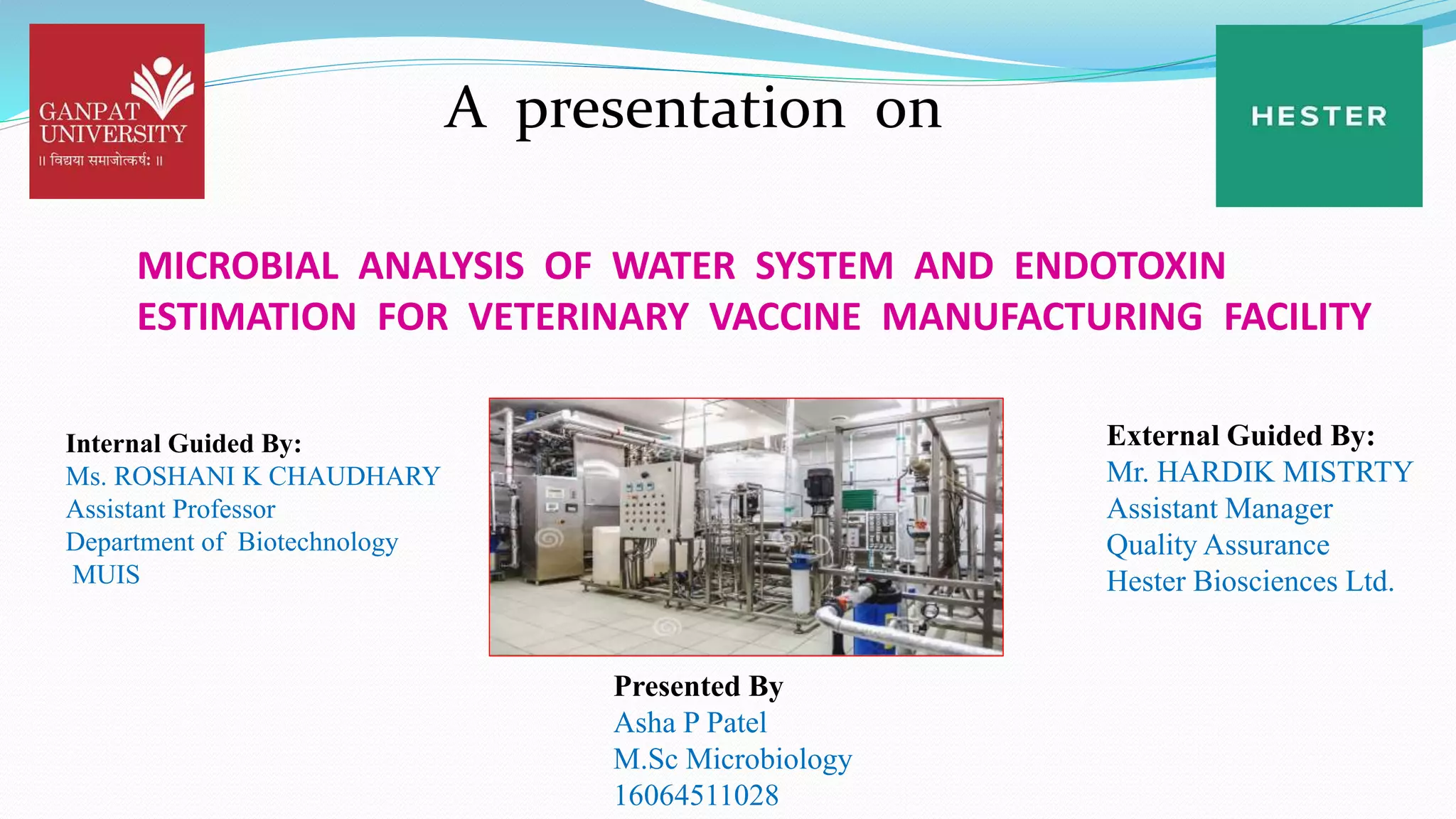 GANPAT UNIVERSITY
॥ विद्यया समाजोत्कर्षः ॥

A presentation on

HESTER

MICROBIAL ANALYSIS OF WATER SYSTEM AND ENDOTOXIN ESTIMATION FOR VETERINARY VACCINE MANUFACTURING FACILITY

Internal Guided By:
Ms. ROSHANI K CHAUDHARY
Assistant Professor
Department of Biotechnology
MUIS

External Guided By:
Mr. HARDIK MISTRTY
Assistant Manager
Quality Assurance
Hester Biosciences Ltd.

Presented By
Asha P Patel
M.Sc Microbiology
16064511028